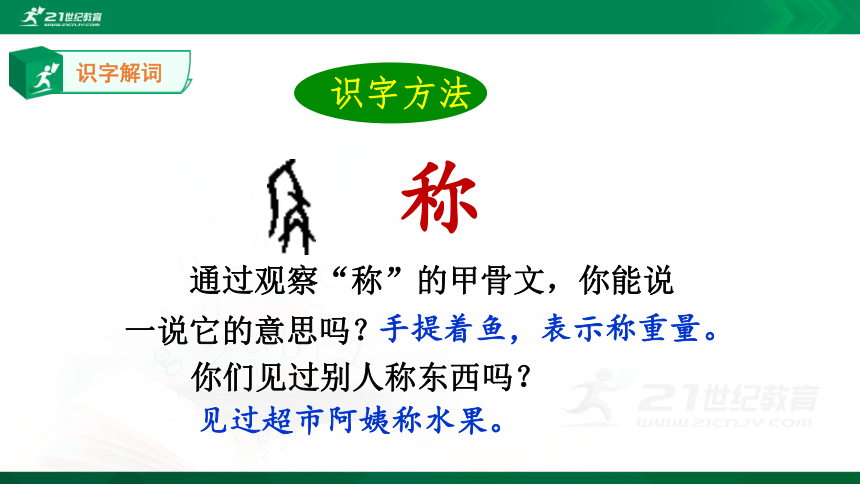 21世纪教育
WWW.21CNJY.COM

识字解词

识字方法

称

通过观察“称”的甲骨文，你能说一说它的意思吗？手提着鱼，表示称重量。

你们见过别人称东西吗？

见过超市阿姨称水果。

21世纪教育
WWW.21CNJY.COM